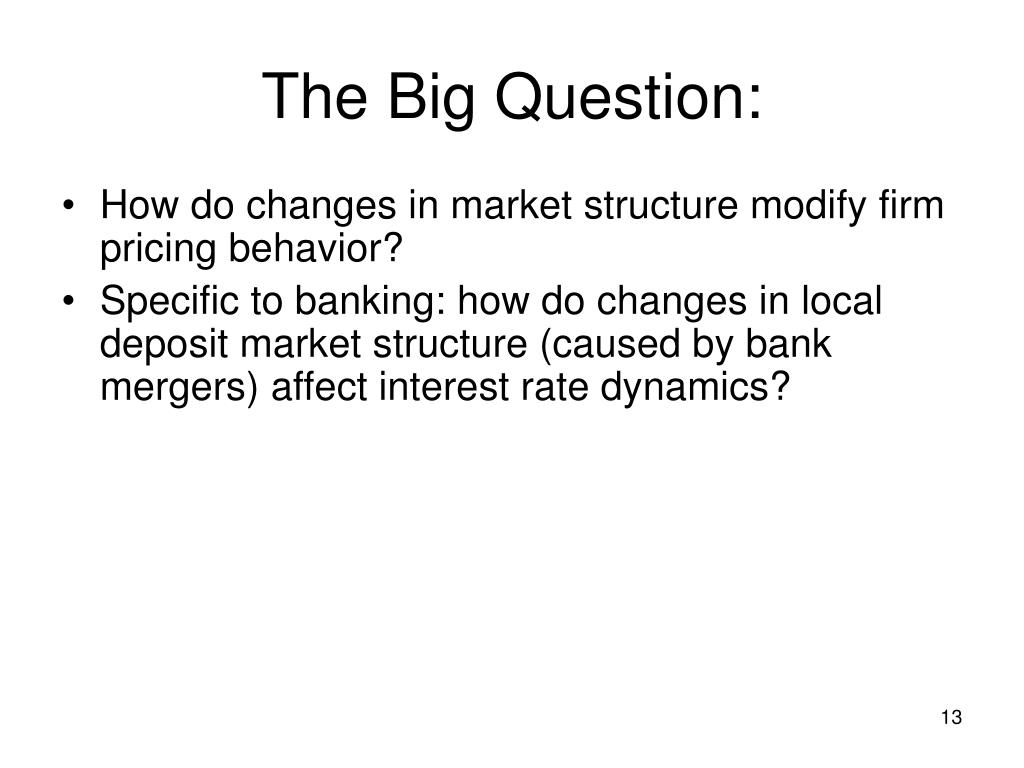 The Big Question:

• How do changes in market structure modify firm pricing behavior?
• Specific to banking: how do changes in local deposit market structure (caused by bank mergers) affect interest rate dynamics?

13